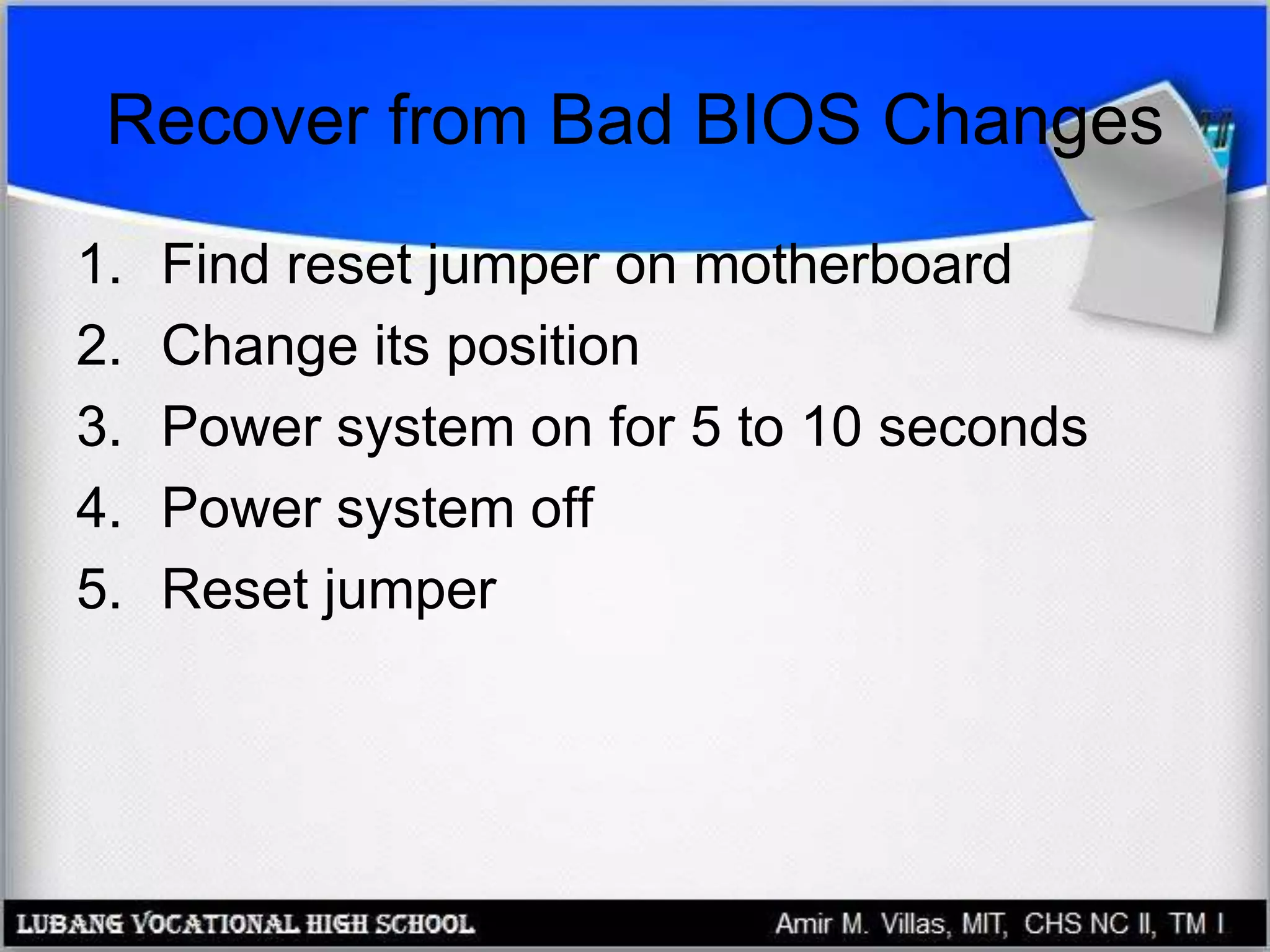 Recover from Bad BIOS Changes

1. Find reset jumper on motherboard
2. Change its position
3. Power system on for 5 to 10 seconds
4. Power system off
5. Reset jumper

LUBANG VOCATIONAL HIGH SCHOOL

Amir M. Villas, MIT, CHS NC II, TM I